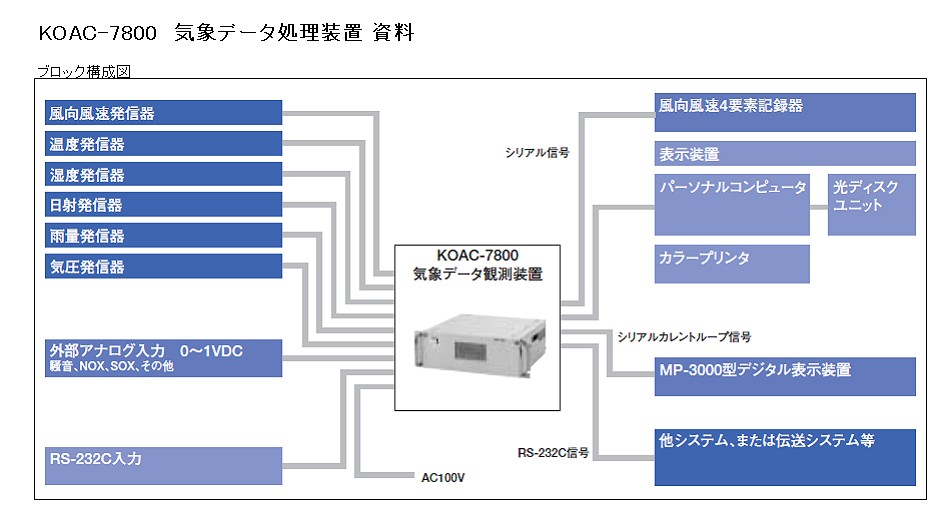 KOAC-7800 気象データ処理装置 資料

ブロック構成図

風向風速発信器

温度発信器

湿度発信器

日射発信器

雨量発信器

気圧発信器

外部アナログ入力 0～1VDC
騒音、NOX、SOX、その他

RS-232C入力

KOAC-7800
気象データ観測装置

AC100V

シリアル信号

風向風速4要素記録器

表示装置

パーソナルコンピュータ

光ディスクユニット

カラープリンタ

シリアルカレントループ信号

MP-3000型デジタル表示装置

RS-232C信号

他システム、または伝送システム等